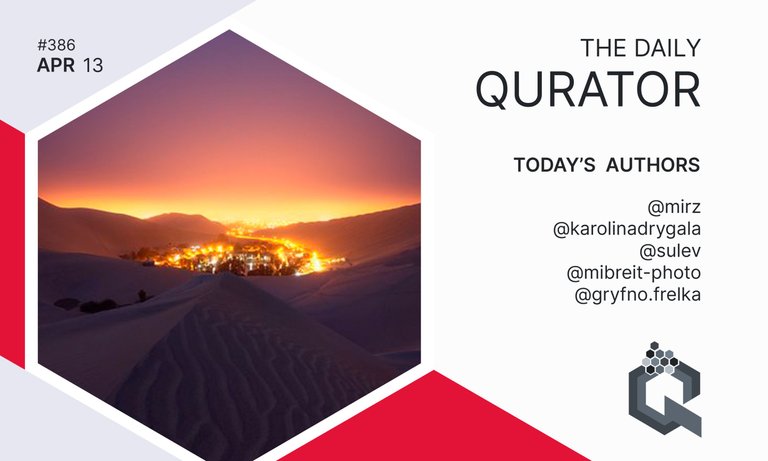 #386
APR 13

THE DAILY
QURATOR

TODAY'S AUTHORS

@mirz
@karolinadrygala
@sulev
@mibreit-photo
@gryfno.frelka